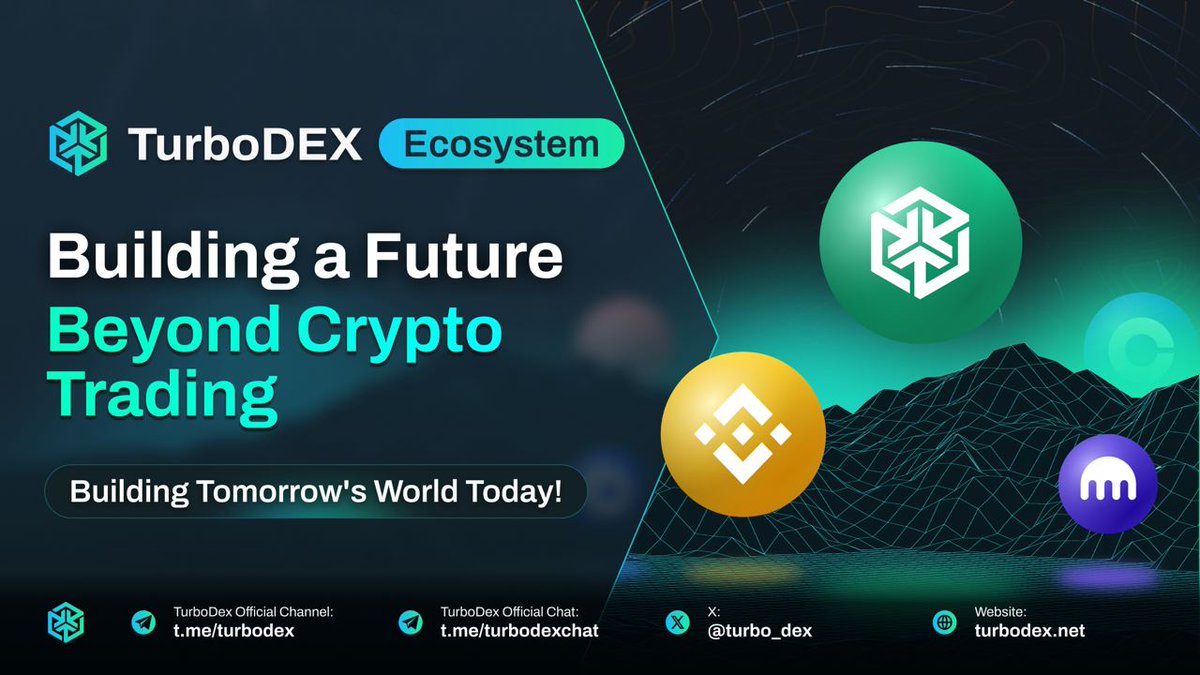 TurboDEX Ecosystem

Building a Future Beyond Crypto Trading

Building Tomorrow's World Today!

TurboDex Official Channel:
t.me/turbodex

TurboDex Official Chat:
t.me/turbodexchat

X:
@turbo_dex

Website:
turbodex.net